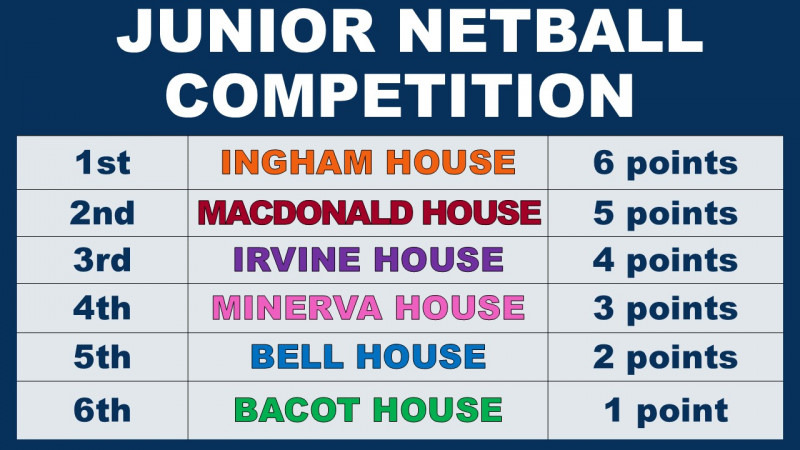 JUNIOR NETBALL COMPETITION

| 1st | INGHAM HOUSE | 6 points |
|---|---|---|
| 2nd | MACDONALD HOUSE | 5 points |
| 3rd | IRVINE HOUSE | 4 points |
| 4th | MINERVA HOUSE | 3 points |
| 5th | BELL HOUSE | 2 points |
| 6th | BACOT HOUSE | 1 point |